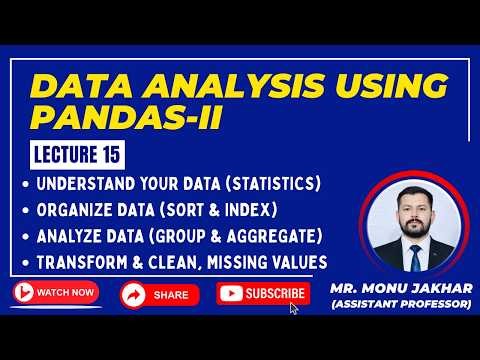 DATA ANALYSIS USING PANDAS-II

LECTURE 15

• UNDERSTAND YOUR DATA (STATISTICS)
• ORGANIZE DATA (SORT & INDEX)
• ANALYZE DATA (GROUP & AGGREGATE)
• TRANSFORM & CLEAN, MISSING VALUES

WATCH NOW

SHARE

SUBSCRIBE

MR. MONU JAKHAR
(ASSISTANT PROFESSOR)